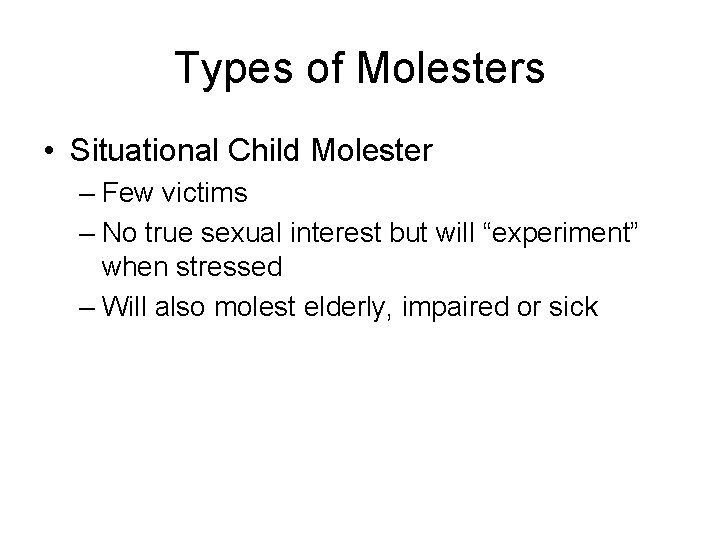 Types of Molesters

• Situational Child Molester
– Few victims
– No true sexual interest but will “experiment” when stressed
– Will also molest elderly, impaired or sick